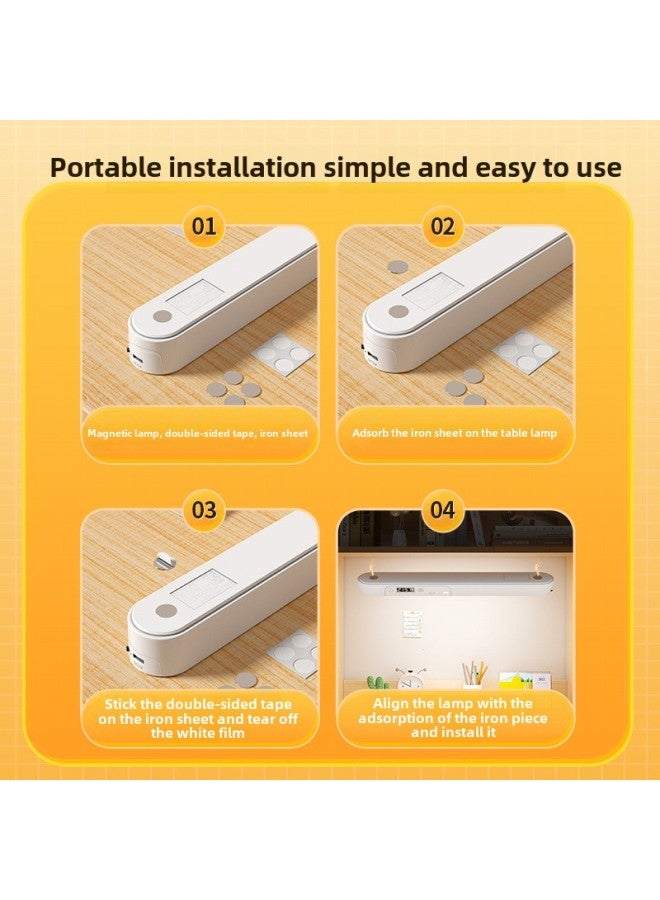 Portable installation simple and easy to use

01

Magnetic lamp, double-sided tape, iron sheet

02

Adsorb the iron sheet on the table lamp

03

Stick the double-sided tape on the iron sheet and tear off the white film

04

Align the lamp with the adsorption of the iron piece and install it